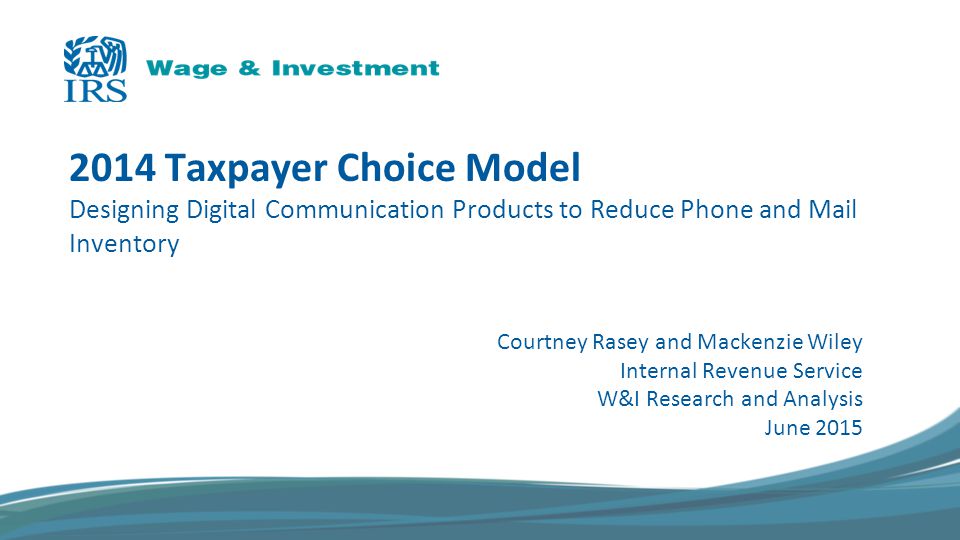 IRS
Wage & Investment

2014 Taxpayer Choice Model

Designing Digital Communication Products to Reduce Phone and Mail Inventory

Courtney Rasey and Mackenzie Wiley
Internal Revenue Service
W&I Research and Analysis
June 2015